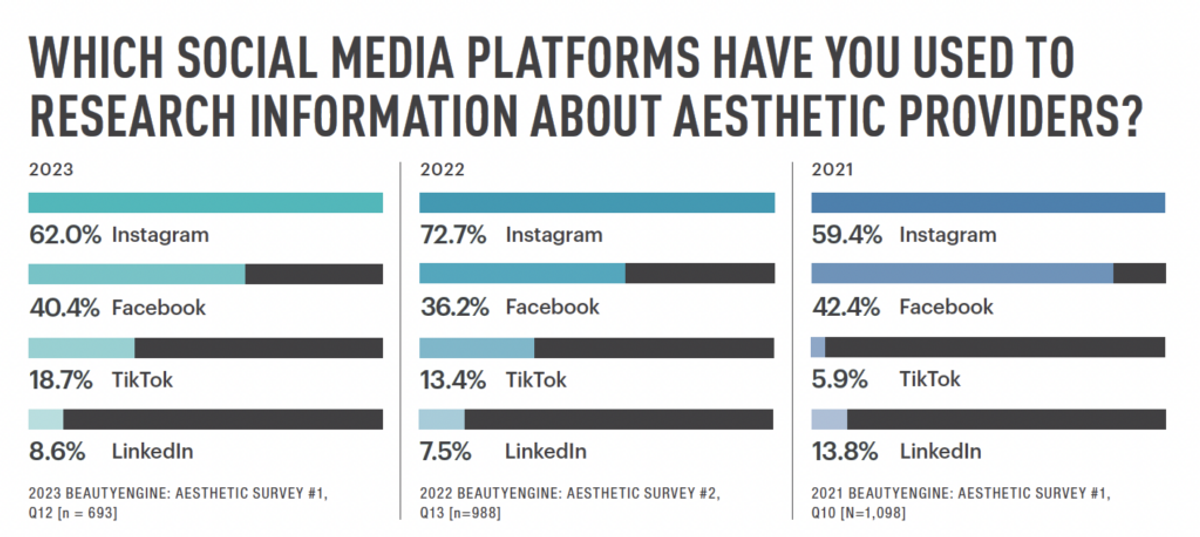 WHICH SOCIAL MEDIA PLATFORMS HAVE YOU USED TO RESEARCH INFORMATION ABOUT AESTHETIC PROVIDERS?

2023

62.0% Instagram

40.4% Facebook

18.7% TikTok

8.6% LinkedIn

2023 BEAUTYENGINE: AESTHETIC SURVEY #1, Q12 [n = 693]

2022

72.7% Instagram

36.2% Facebook

13.4% TikTok

7.5% LinkedIn

2022 BEAUTYENGINE: AESTHETIC SURVEY #2, Q13 [n=988]

2021

59.4% Instagram

42.4% Facebook

5.9% TikTok

13.8% LinkedIn

2021 BEAUTYENGINE: AESTHETIC SURVEY #1, Q10 [N=1,098]